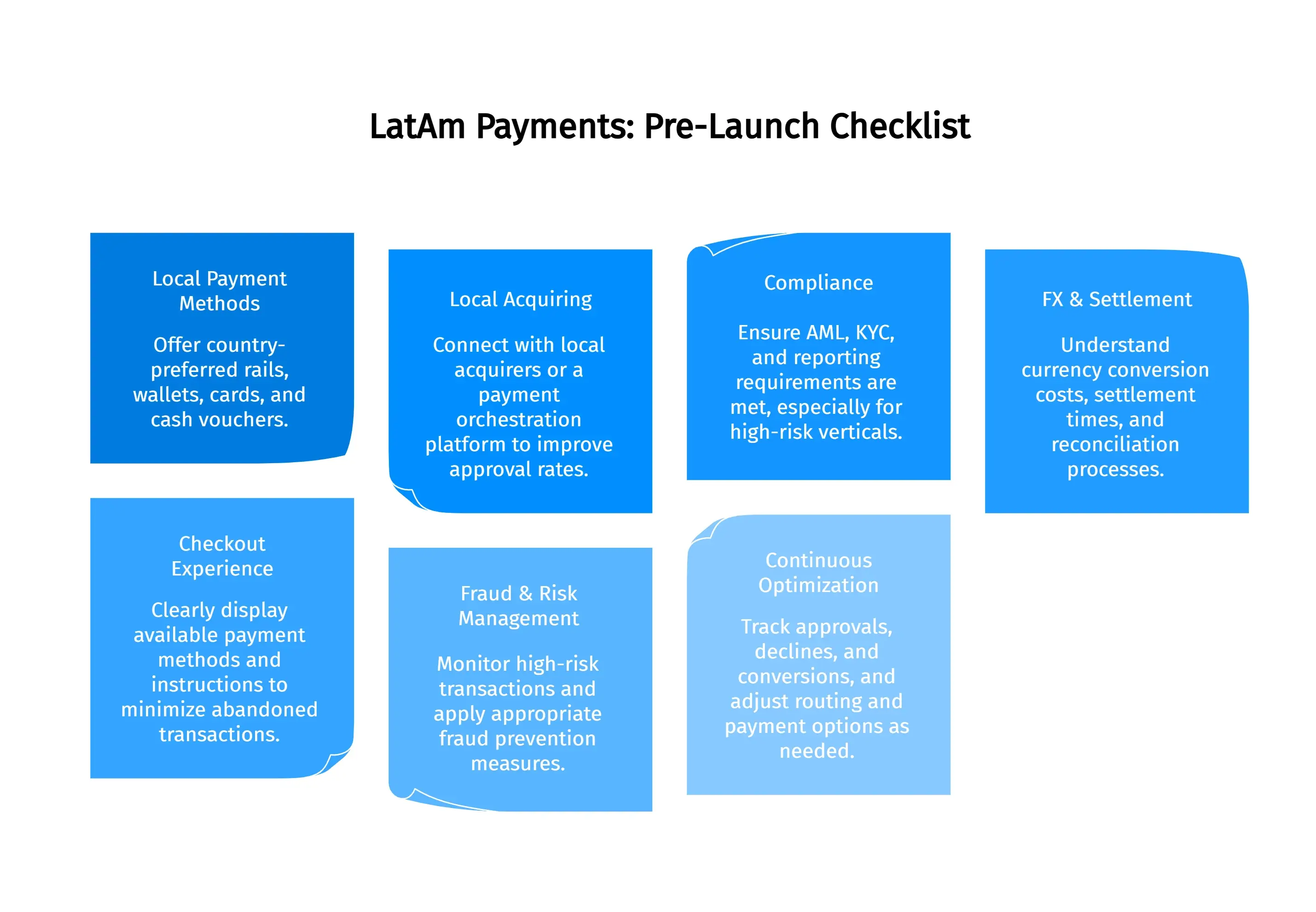 LatAm Payments: Pre-Launch Checklist

Local Payment Methods

Offer country-preferred rails, wallets, cards, and cash vouchers.

Local Acquiring

Connect with local acquirers or a payment orchestration platform to improve approval rates.

Compliance

Ensure AML, KYC, and reporting requirements are met, especially for high-risk verticals.

FX & Settlement

Understand currency conversion costs, settlement times, and reconciliation processes.

Checkout Experience

Clearly display available payment methods and instructions to minimize abandoned transactions.

Fraud & Risk Management

Monitor high-risk transactions and apply appropriate fraud prevention measures.

Continuous Optimization

Track approvals, declines, and conversions, and adjust routing and payment options as needed.